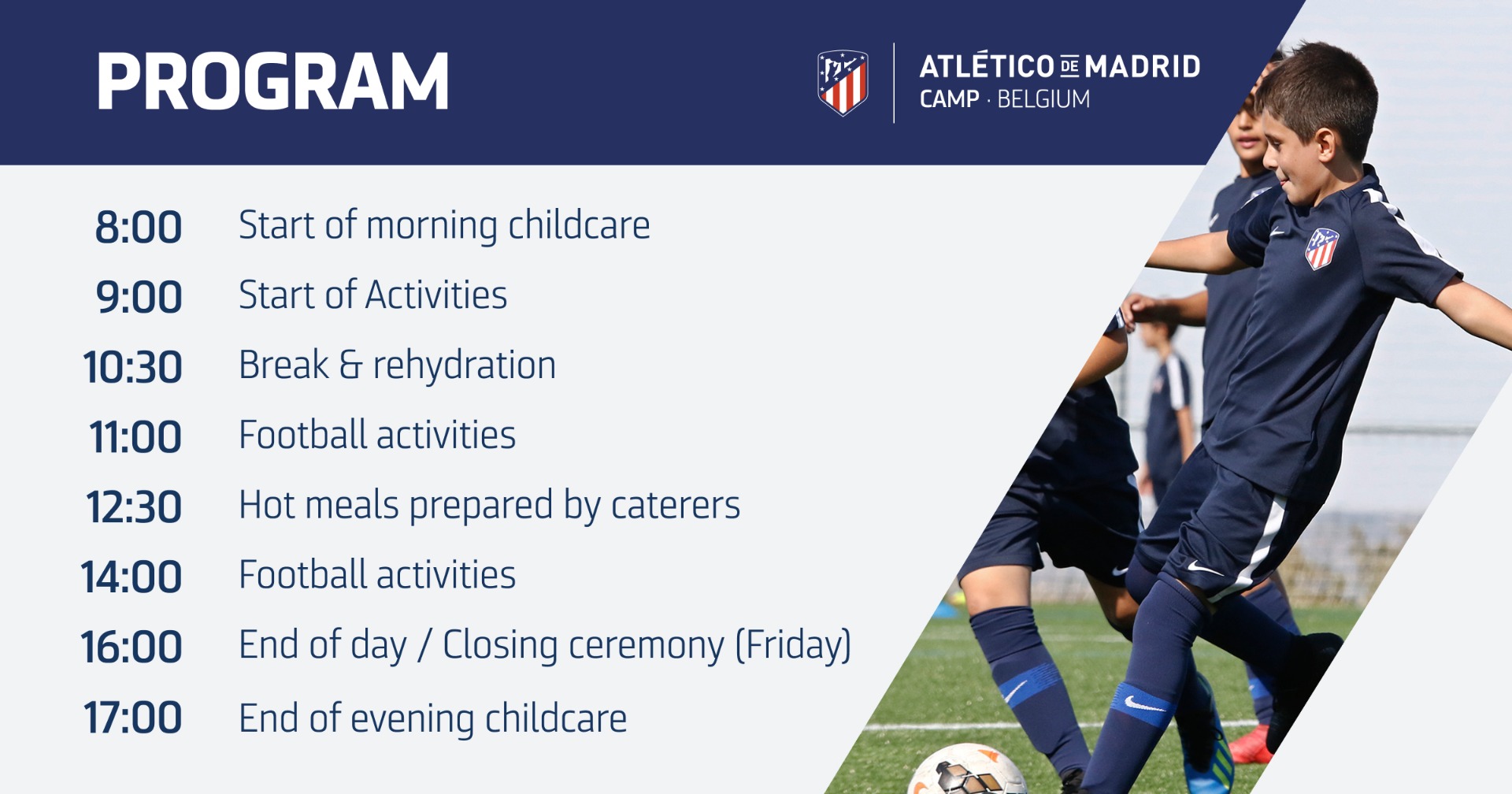 PROGRAM

ATLÉTICO DE MADRID
CAMP · BELGIUM

8:00 Start of morning childcare
9:00 Start of Activities
10:30 Break & rehydration
11:00 Football activities
12:30 Hot meals prepared by caterers
14:00 Football activities
16:00 End of day / Closing ceremony (Friday)
17:00 End of evening childcare